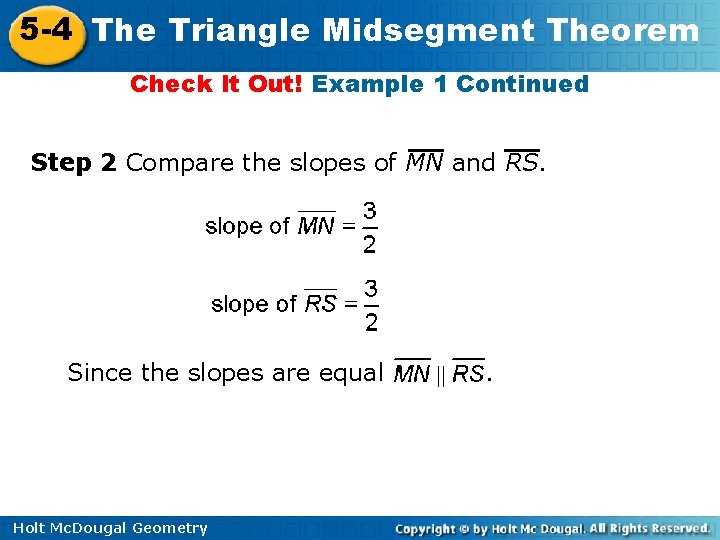 5-4 The Triangle Midsegment Theorem

Check It Out! Example 1 Continued

Step 2 Compare the slopes of $\overline{MN}$ and $\overline{RS}$.

slope of $\overline{MN} = \frac{3}{2}$

slope of $\overline{RS} = \frac{3}{2}$

Since the slopes are equal $\overline{MN} \parallel \overline{RS}$.

Holt McDougal Geometry

Copyright © by Holt Mc Dougal. All Rights Reserved.